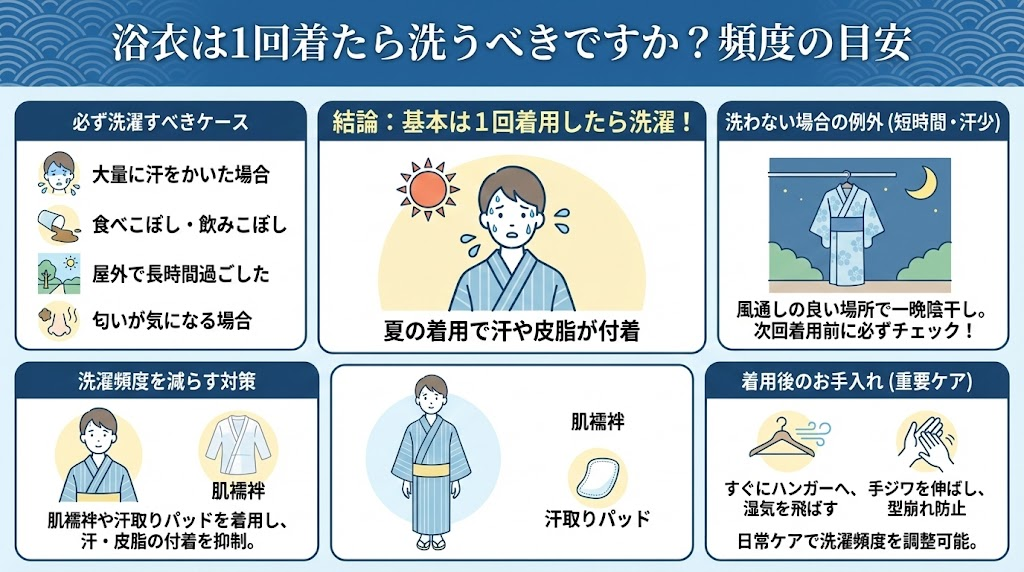 浴衣は1回着たら洗うべきですか？頻度の目安

必ず洗濯すべきケース

大量に汗をかいた場合

食べこぼし・飲みこぼし

屋外で長時間過ごした

匂いが気になる場合

結論：基本は１回着用したら洗濯！

夏の着用で汗や皮脂が付着

洗わない場合の例外 (短時間・汗少)

風通しの良い場所で一晩陰干し。次回着用前に必ずチェック！

洗濯頻度を減らす対策

肌襦袢

肌襦袢や汗取りパッドを着用し、汗・皮脂の付着を抑制。

肌襦袢

汗取りパッド

着用後のお手入れ (重要ケア)

すぐにハンガーへ、湿気を飛ばす

手ジワを伸ばし、型崩れ防止

日常ケアで洗濯頻度を調整可能。